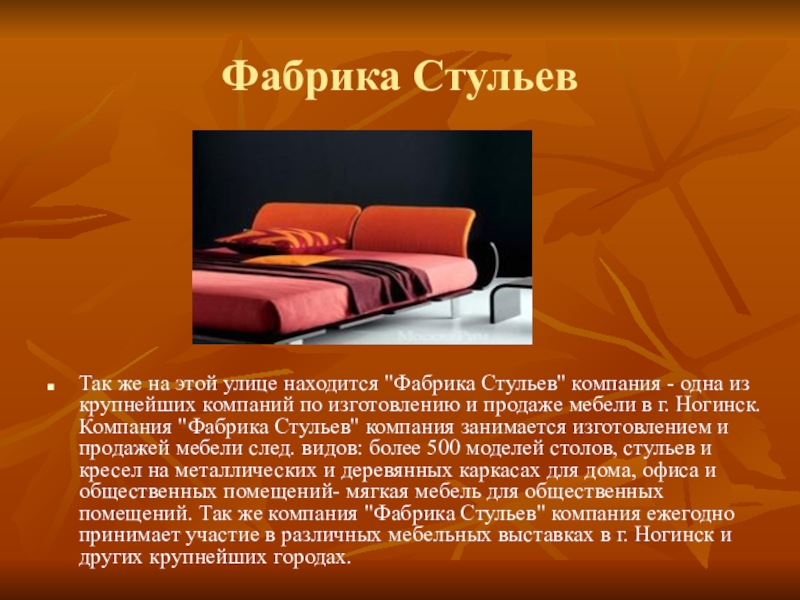 Фабрика Стульев

Так же на этой улице находится "Фабрика Стульев" компания - одна из крупнейших компаний по изготовлению и продаже мебели в г. Ногинск. Компания "Фабрика Стульев" компания занимается изготовлением и продажей мебели след. видов: более 500 моделей столов, стульев и кресел на металлических и деревянных каркасах для дома, офиса и общественных помещений- мягкая мебель для общественных помещений. Так же компания "Фабрика Стульев" компания ежегодно принимает участие в различных мебельных выставках в г. Ногинск и других крупнейших городах.